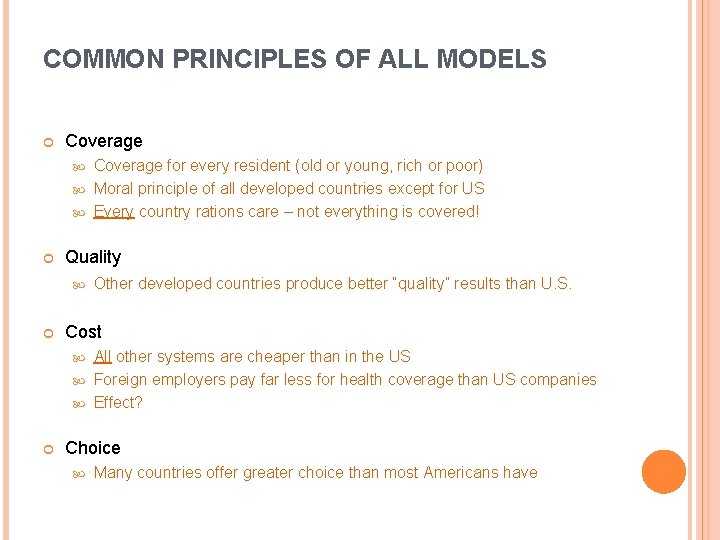 COMMON PRINCIPLES OF ALL MODELS

Coverage

Coverage for every resident (old or young, rich or poor)

Moral principle of all developed countries except for US

Every country rations care – not everything is covered!

Quality

Other developed countries produce better "quality" results than U.S.

Cost

All other systems are cheaper than in the US

Foreign employers pay far less for health coverage than US companies

Effect?

Choice

Many countries offer greater choice than most Americans have